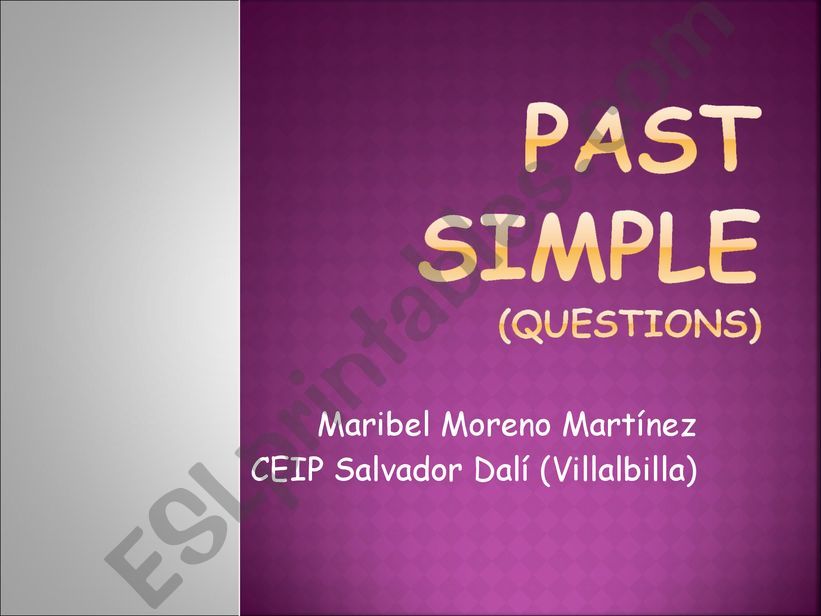 PAST SIMPLE (QUESTIONS)

Maribel Moreno Martínez
CEIP Salvador Dalí (Villalbilla)

ESLprintables.com